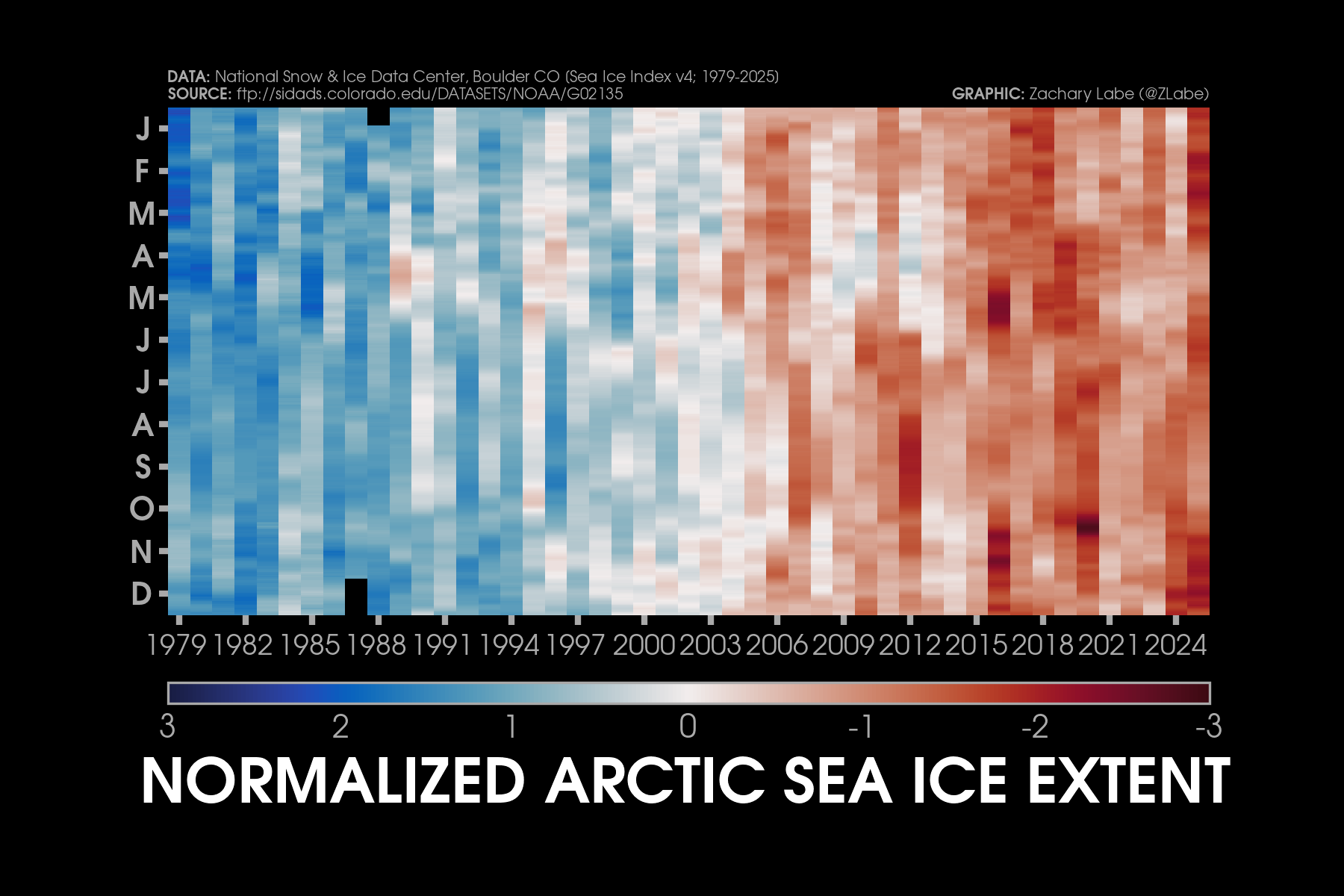 DATA: National Snow & Ice Data Center, Boulder CO (Sea Ice Index v4; 1979-2025)
SOURCE: ftp://sidads.colorado.edu/DATASETS/NOAA/G02135

GRAPHIC: Zachary Labe (@ZLabe)

J
F
M
A
M
J
J
A
S
O
N
D

1979 1982 1985 1988 1991 1994 1997 2000 2003 2006 2009 2012 2015 2018 2021 2024

3 2 1 0 -1 -2 -3

NORMALIZED ARCTIC SEA ICE EXTENT